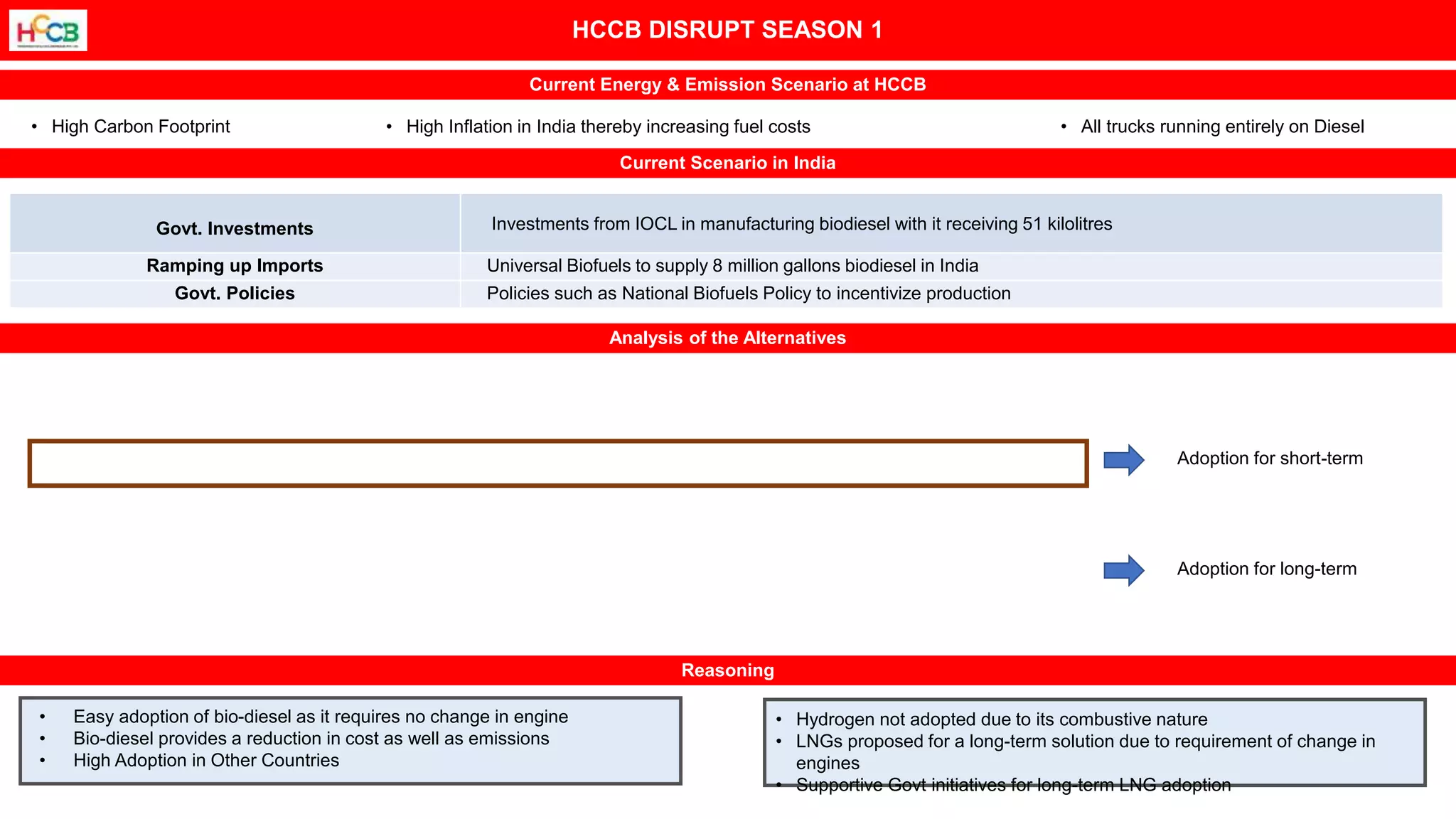 HCCB

HCCB DISRUPT SEASON 1

Current Energy & Emission Scenario at HCCB

• High Carbon Footprint

• High Inflation in India thereby increasing fuel costs

• All trucks running entirely on Diesel

Current Scenario in India

| Govt. Investments | Investments from IOCL in manufacturing biodiesel with it receiving 51 kilolitres |
|---|---|
| Ramping up Imports | Universal Biofuels to supply 8 million gallons biodiesel in India |
| Govt. Policies | Policies such as National Biofuels Policy to incentivize production |

Analysis of the Alternatives

Adoption for short-term

Adoption for long-term

Reasoning

• Easy adoption of bio-diesel as it requires no change in engine
• Bio-diesel provides a reduction in cost as well as emissions
• High Adoption in Other Countries

• Hydrogen not adopted due to its combustive nature
• LNGs proposed for a long-term solution due to requirement of change in engines
• Supportive Govt initiatives for long-term LNG adoption